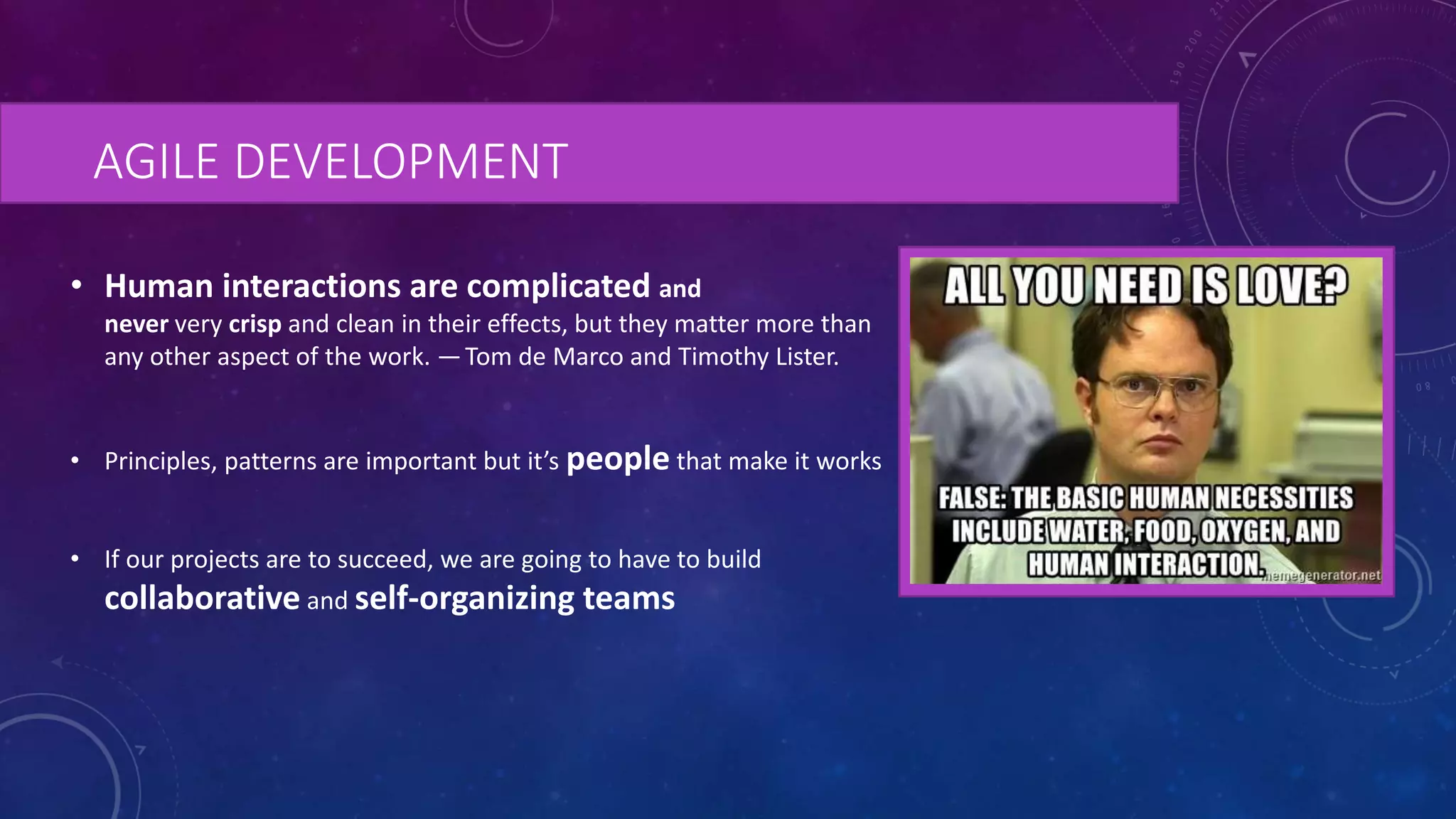 AGILE DEVELOPMENT

• Human interactions are complicated and never very crisp and clean in their effects, but they matter more than any other aspect of the work. — Tom de Marco and Timothy Lister.

• Principles, patterns are important but it's people that make it works

• If our projects are to succeed, we are going to have to build collaborative and self-organizing teams

ALL YOU NEED IS LOVE?

FALSE: THE BASIC HUMAN NECESSITIES INCLUDE WATER, FOOD, OXYGEN, AND HUMAN INTERACTION.

memegenerator.net